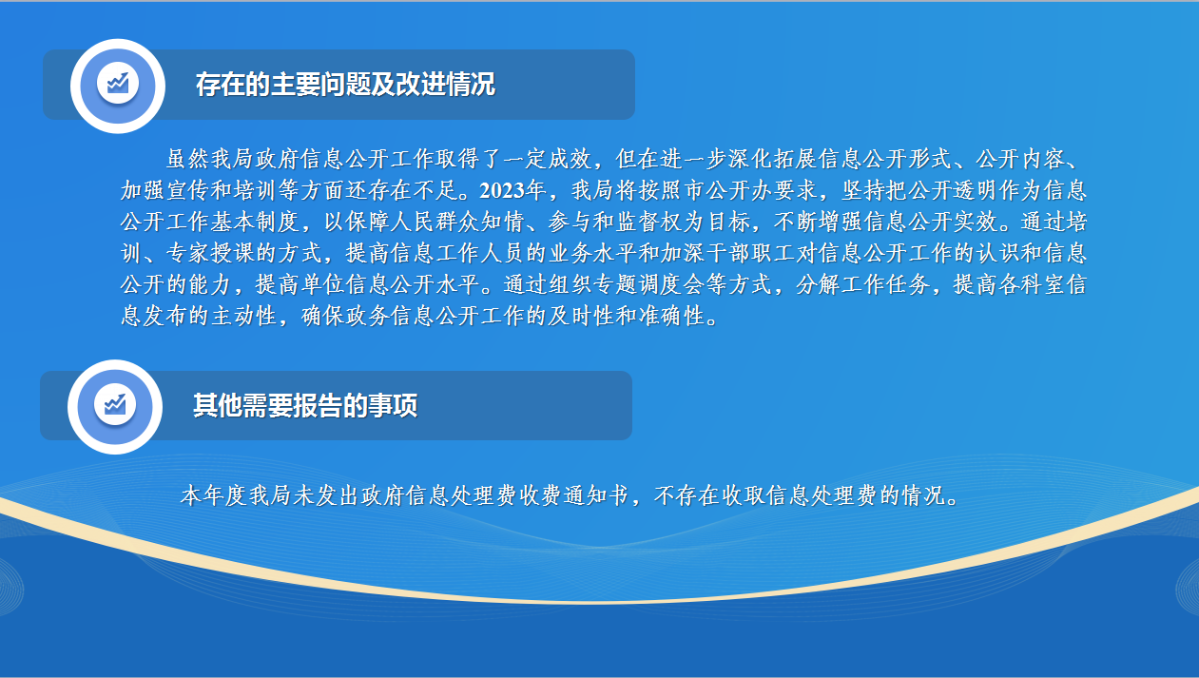 存在的主要问题及改进情况

虽然我局政府信息公开工作取得了一定成效，但在进一步深化拓展信息公开形式、公开内容、加强宣传和培训等方面还存在不足。2023年，我局将按照市公开办要求，坚持把公开透明作为信息公开工作基本制度，以保障人民群众知情、参与和监督权为目标，不断增强信息公开实效。通过培训、专家授课的方式，提高信息工作人员的业务水平和加深干部职工对信息公开工作的认识和信息公开的能力，提高单位信息公开水平。通过组织专题调度会等方式，分解工作任务，提高各科室信息发布的主动性，确保政务信息公开工作的及时性和准确性。

其他需要报告的事项

本年度我局未发出政府信息处理费收费通知书，不存在收取信息处理费的情况。